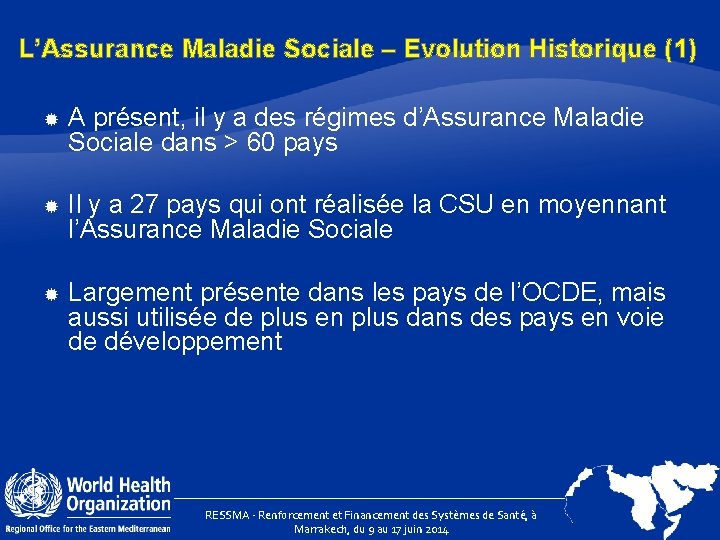 L'Assurance Maladie Sociale – Evolution Historique (1)

A présent, il y a des régimes d'Assurance Maladie Sociale dans > 60 pays

Il y a 27 pays qui ont réalisée la CSU en moyennant l'Assurance Maladie Sociale

Largement présente dans les pays de l'OCDE, mais aussi utilisée de plus en plus dans des pays en voie de développement

World Health Organization
Regional Office for the Eastern Mediterranean

RESSMA - Renforcement et Financement des Systèmes de Santé, à Marrakech, du 9 au 17 juin 2014